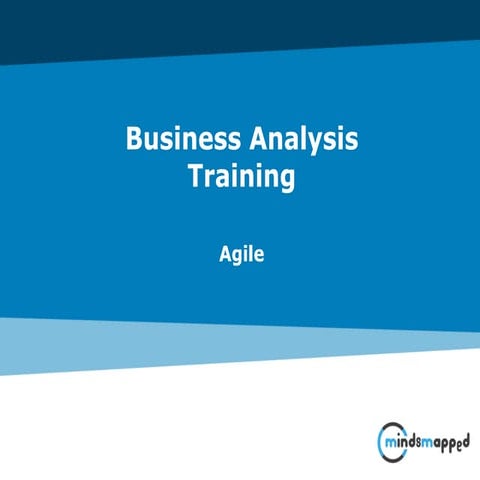 Business Analysis Training

Agile

mindsmapped